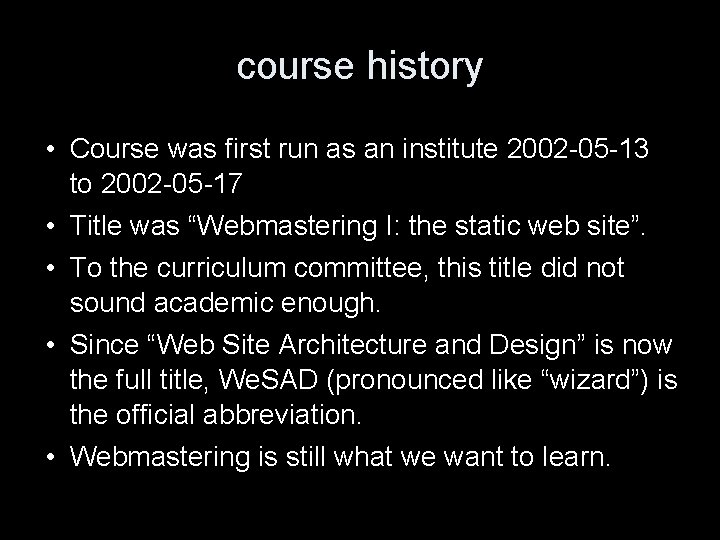 course history

• Course was first run as an institute 2002-05-13 to 2002-05-17

• Title was “Webmastering I: the static web site”.

• To the curriculum committee, this title did not sound academic enough.

• Since “Web Site Architecture and Design” is now the full title, WeSAD (pronounced like “wizard”) is the official abbreviation.

• Webmastering is still what we want to learn.